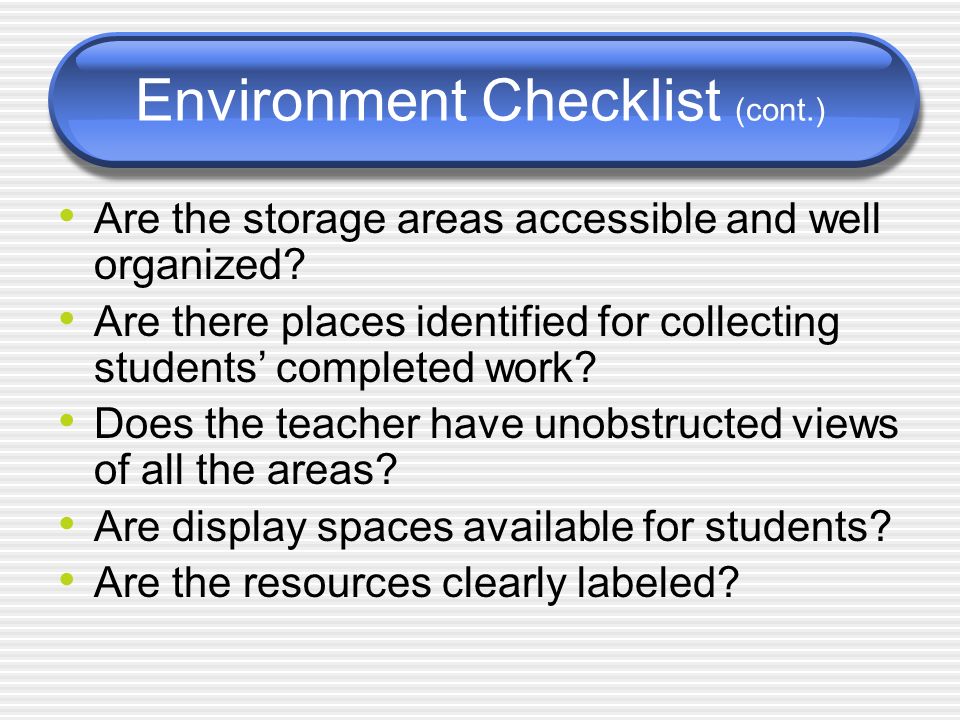 Environment Checklist (cont.)

• Are the storage areas accessible and well organized?
• Are there places identified for collecting students’ completed work?
• Does the teacher have unobstructed views of all the areas?
• Are display spaces available for students?
• Are the resources clearly labeled?